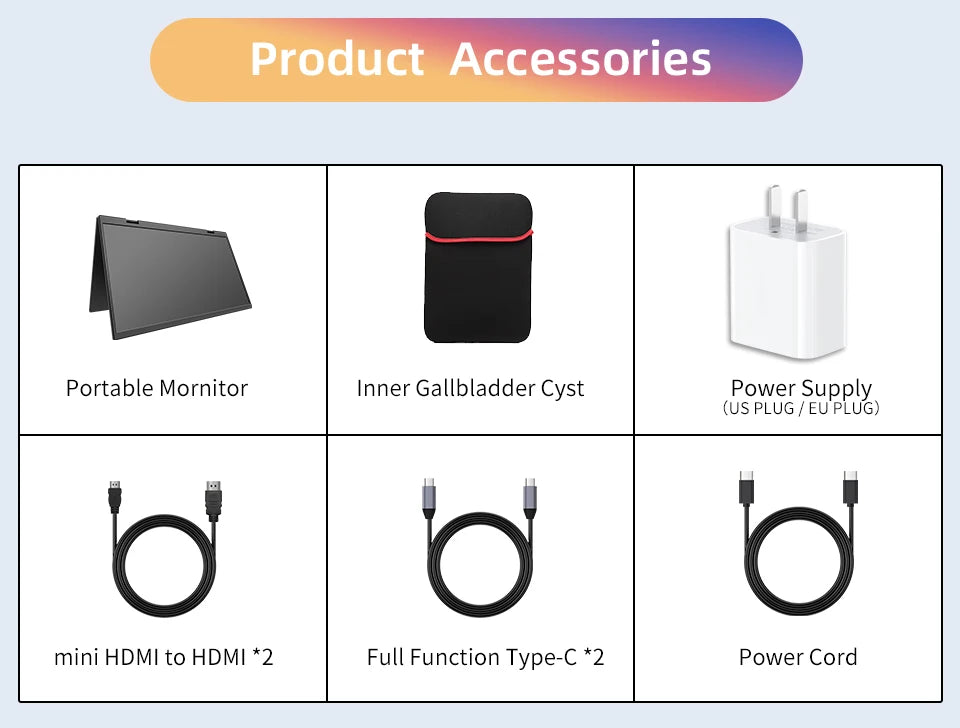 Product Accessories

| Portable Mornitor | Inner Gallbladder Cyst | Power Supply (US PLUG / EU PLUG) |
|---|---|---|
| mini HDMI to HDMI *2 | Full Function Type-C *2 | Power Cord |